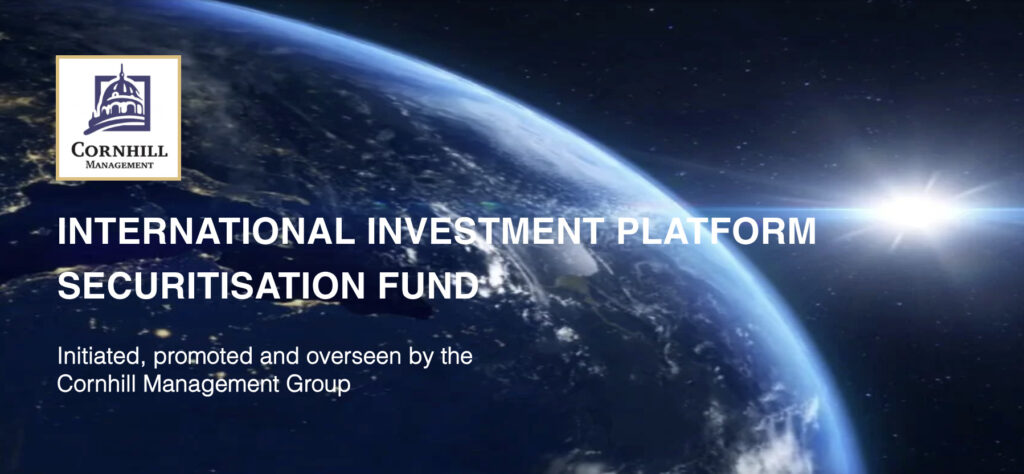 CORNHILL
MANAGEMENT

INTERNATIONAL INVESTMENT PLATFORM
SECURITISATION FUND

Initiated, promoted and overseen by the Cornhill Management Group